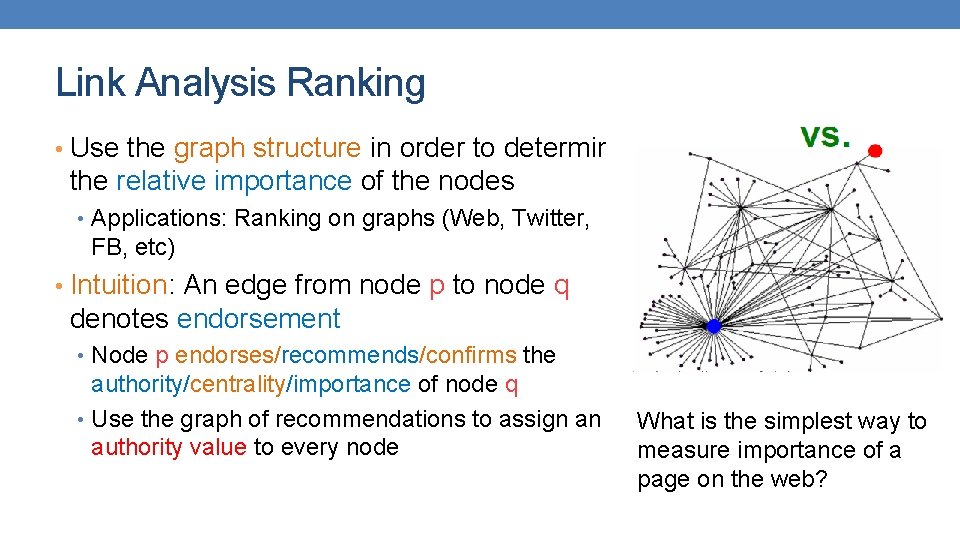 Link Analysis Ranking

• Use the graph structure in order to determir the relative importance of the nodes

• Applications: Ranking on graphs (Web, Twitter, FB, etc)

• Intuition: An edge from node p to node q denotes endorsement

• Node p endorses/recommends/confirms the authority/centrality/importance of node q

• Use the graph of recommendations to assign an authority value to every node

vs.

What is the simplest way to measure importance of a page on the web?